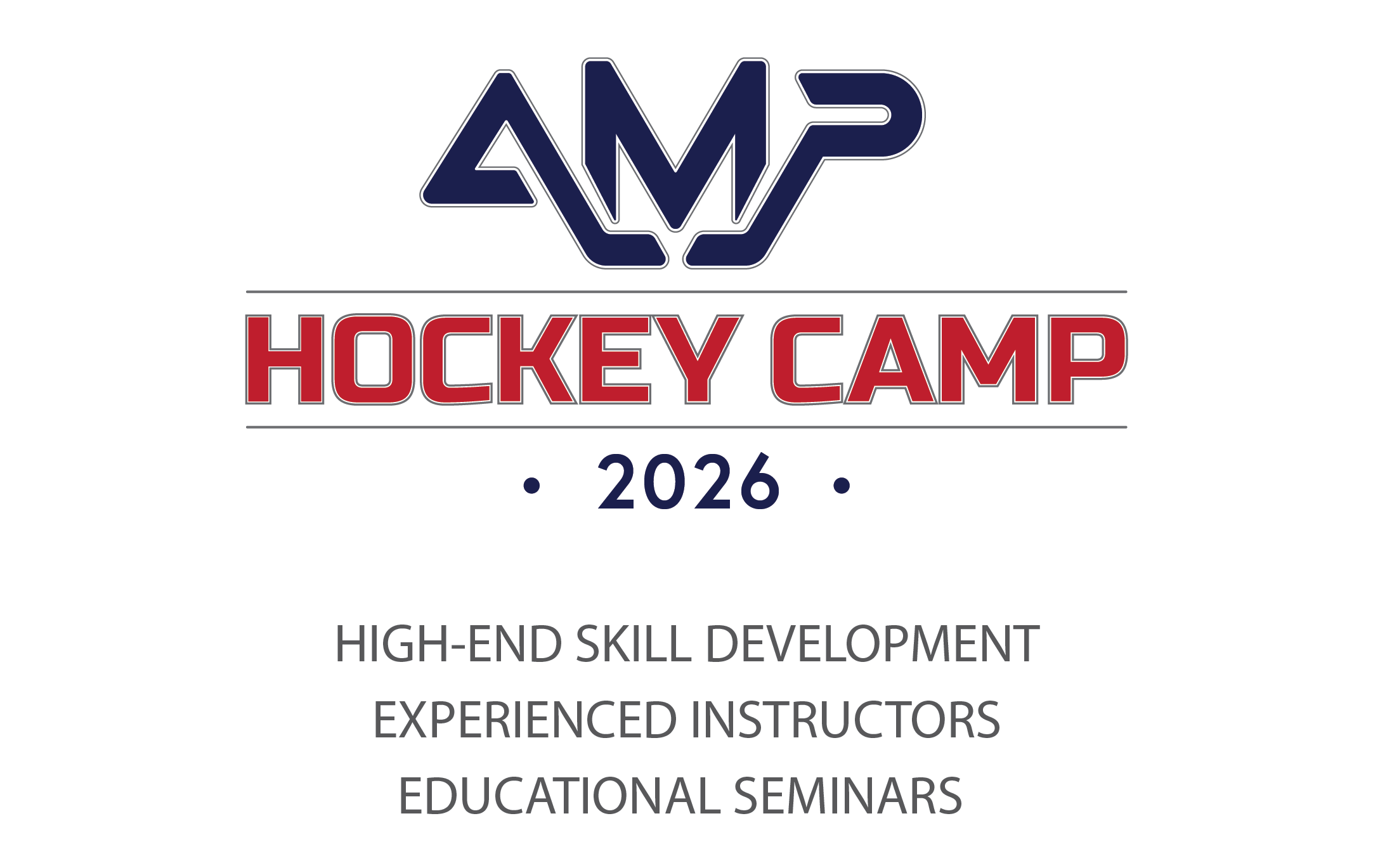 AMP

HOCKEY CAMP

• 2026 •

HIGH-END SKILL DEVELOPMENT
EXPERIENCED INSTRUCTORS
EDUCATIONAL SEMINARS